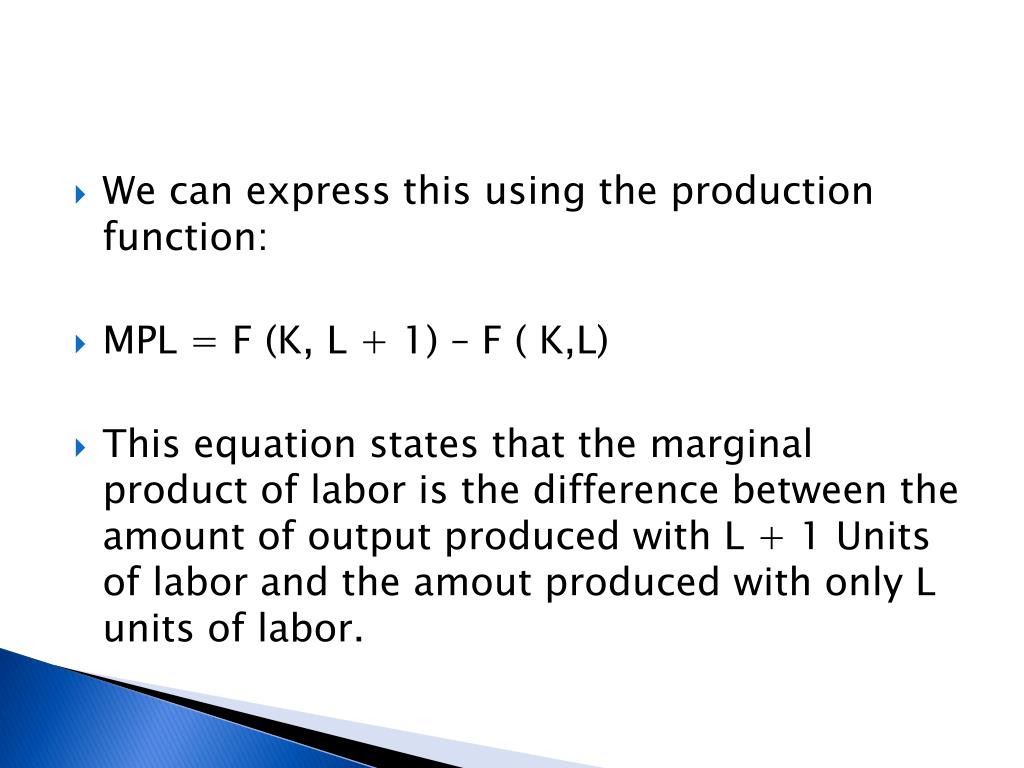 We can express this using the production function:

MPL = F (K, L + 1) – F ( K,L)

This equation states that the marginal product of labor is the difference between the amount of output produced with L + 1 Units of labor and the amout produced with only L units of labor.